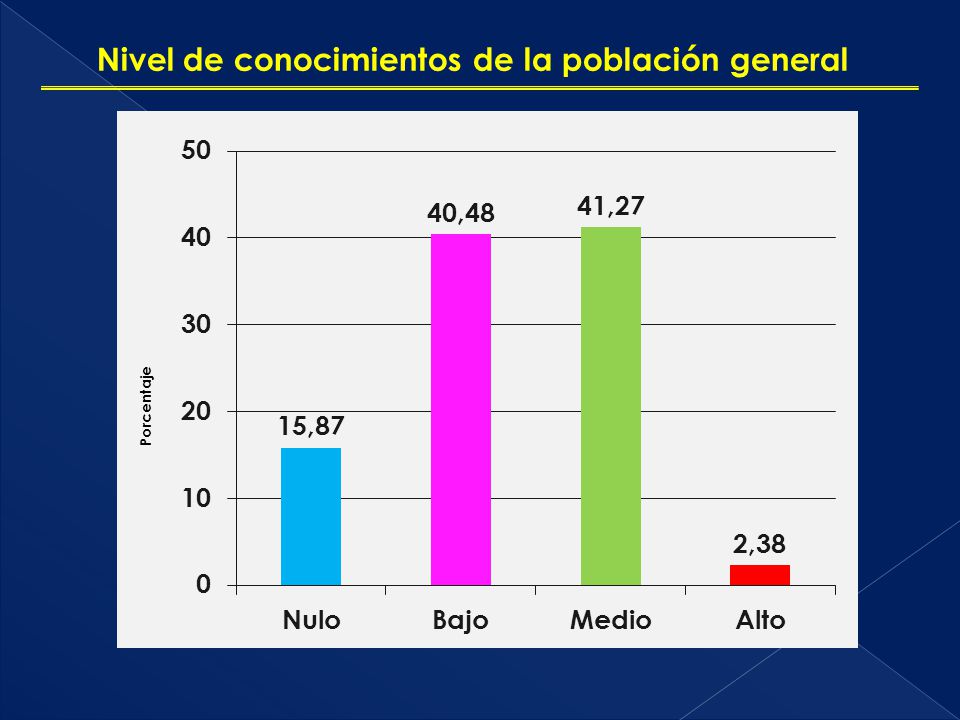 Nivel de conocimientos de la población general

Porcentaje

50
40
30
20
10
0

15,87
40,48
41,27
2,38

Nulo
Bajo
Medio
Alto